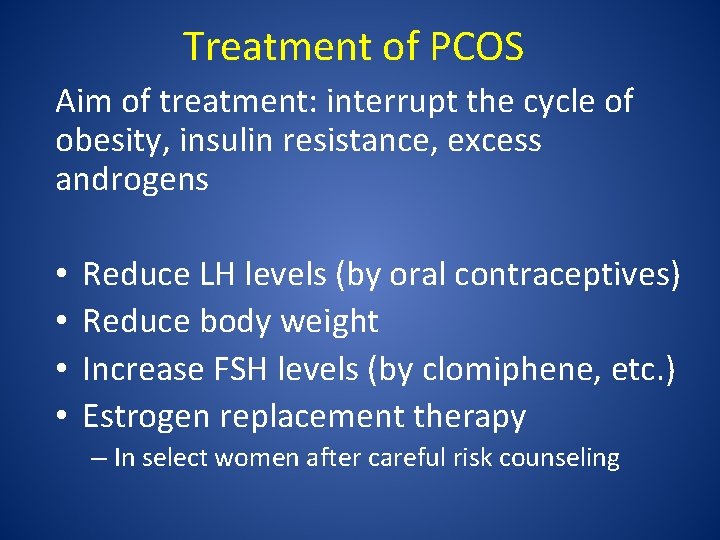 Treatment of PCOS

Aim of treatment: interrupt the cycle of obesity, insulin resistance, excess androgens

• Reduce LH levels (by oral contraceptives)
• Reduce body weight
• Increase FSH levels (by clomiphene, etc.)
• Estrogen replacement therapy
– In select women after careful risk counseling